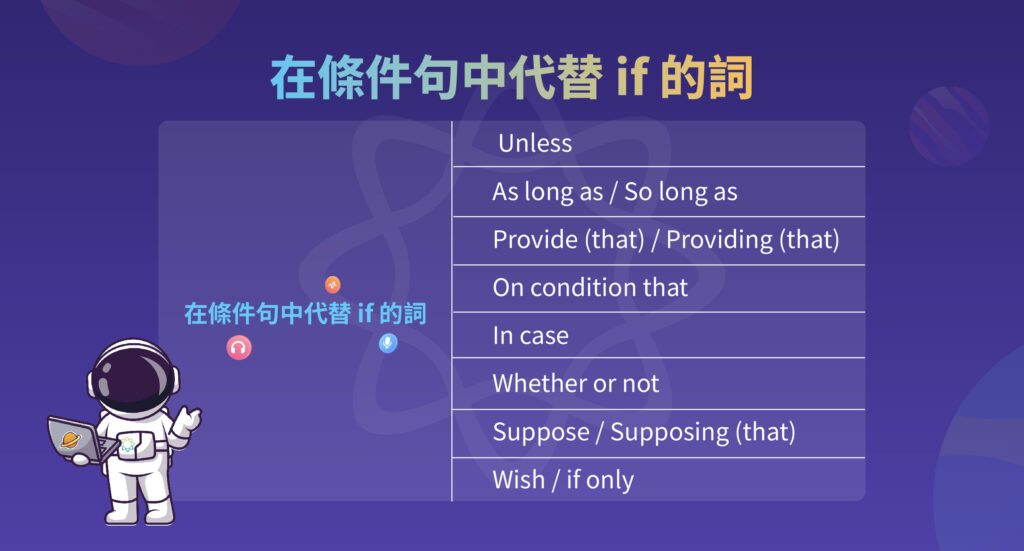 在條件句中代替 if 的詞

| 在條件句中代替 if 的詞 | Unless |
|---|---|
| | As long as / So long as |
| | Provide (that) / Providing (that) |
| | On condition that |
| | In case |
| | Whether or not |
| | Suppose / Supposing (that) |
| | Wish / if only |